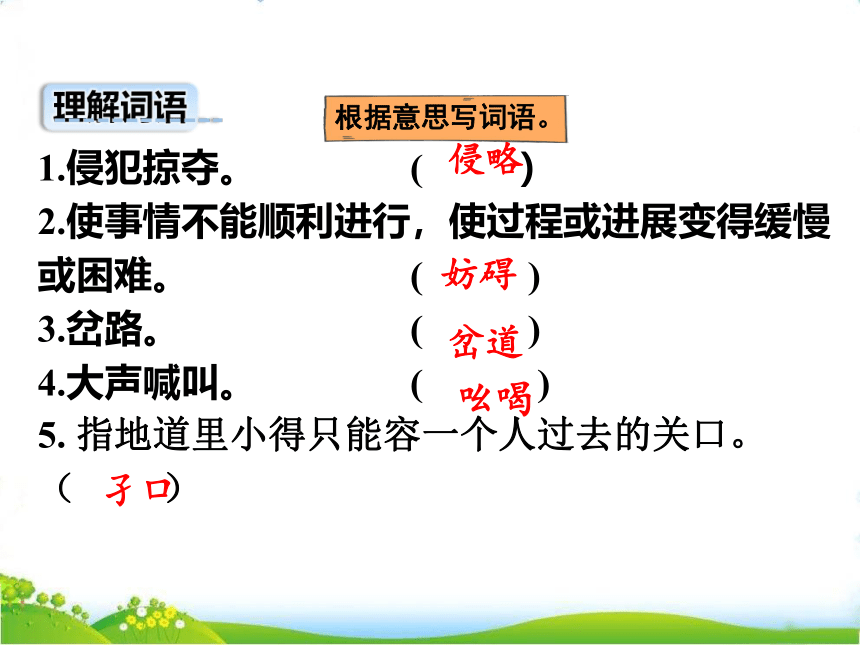 理解词语

根据意思写词语。

1.侵犯掠夺。 ( 侵略 )

2.使事情不能顺利进行，使过程或进展变得缓慢或困难。 ( 妨碍 )

3.岔路。 ( 岔道 )

4.大声喊叫。 ( 吆喝 )

5. 指地道里小得只能容一个人过去的关口。

( 孑口 )